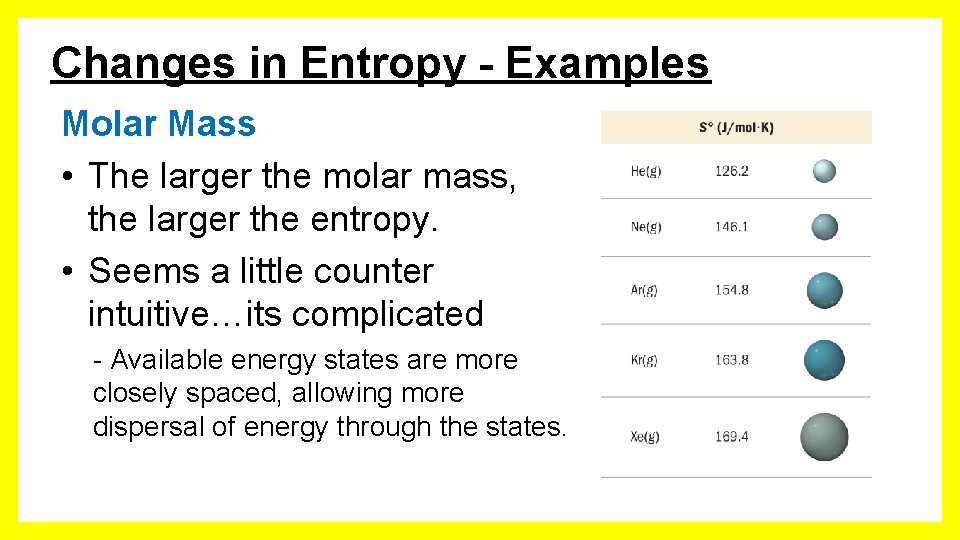 Changes in Entropy - Examples

Molar Mass

• The larger the molar mass, the larger the entropy.
• Seems a little counter intuitive…its complicated

- Available energy states are more closely spaced, allowing more dispersal of energy through the states.

| | S° (J/mol·K) | |
|---|---|---|
| He(g) | 126.2 | |
| Ne(g) | 146.1 | |
| Ar(g) | 154.8 | |
| Kr(g) | 163.8 | |
| Xe(g) | 169.4 | |